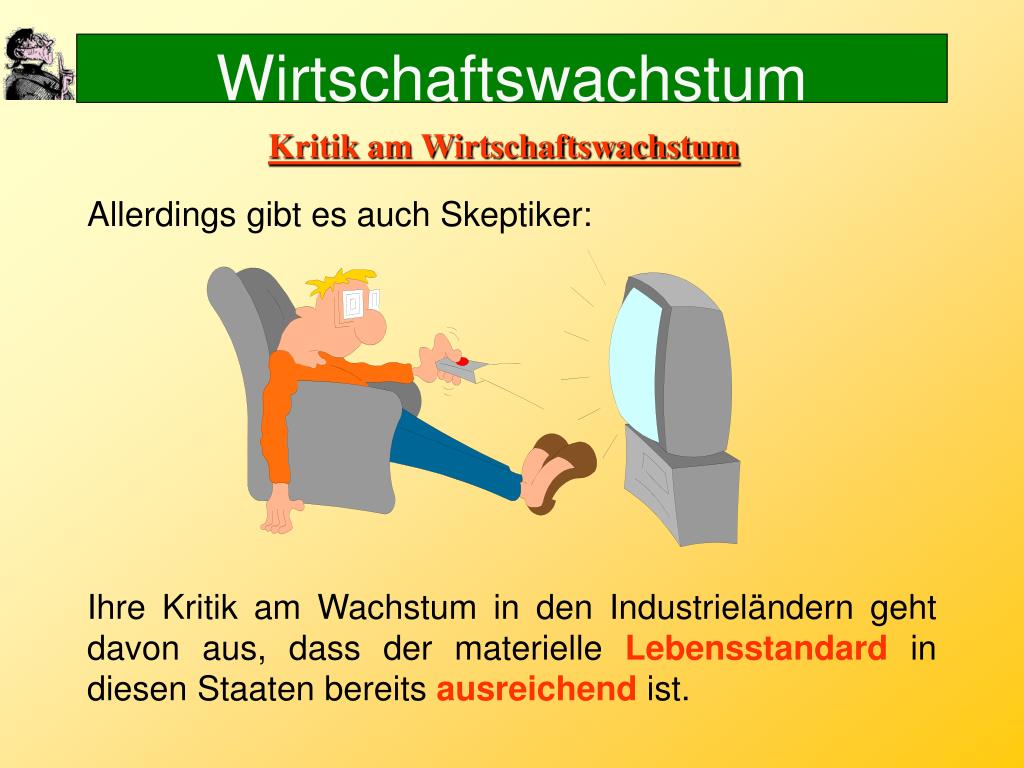 Wirtschaftswachstum

Kritik am Wirtschaftswachstum

Allerdings gibt es auch Skeptiker:

Ihre Kritik am Wachstum in den Industrieländern geht davon aus, dass der materielle Lebensstandard in diesen Staaten bereits ausreichend ist.